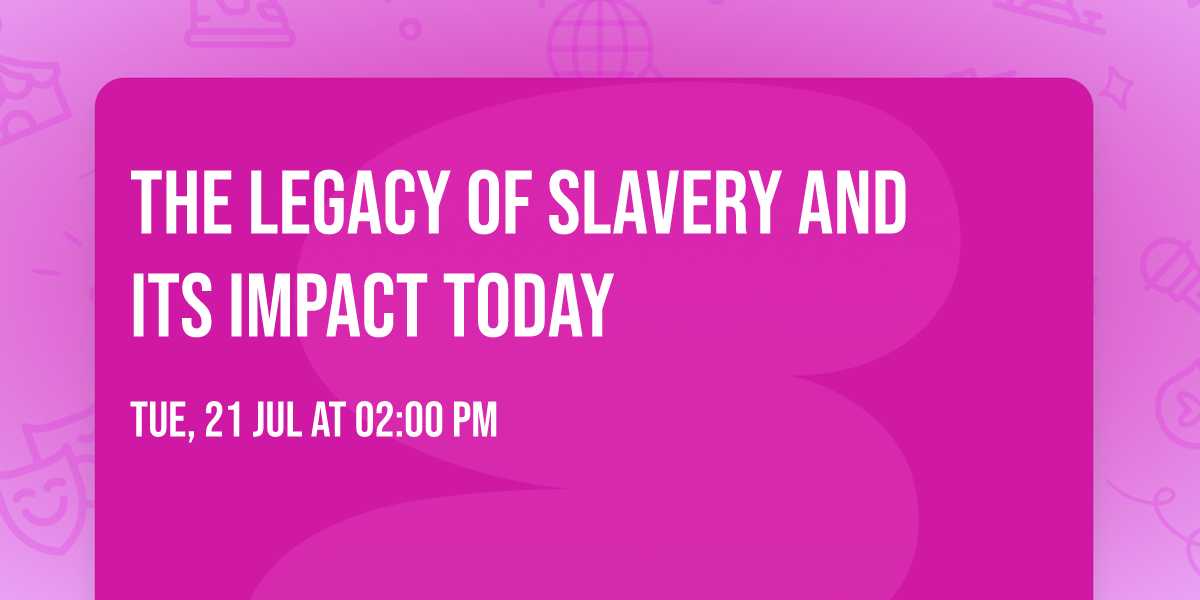 THE LEGACY OF SLAVERY AND ITS IMPACT TODAY

TUE, 21 JUL AT 02:00 PM